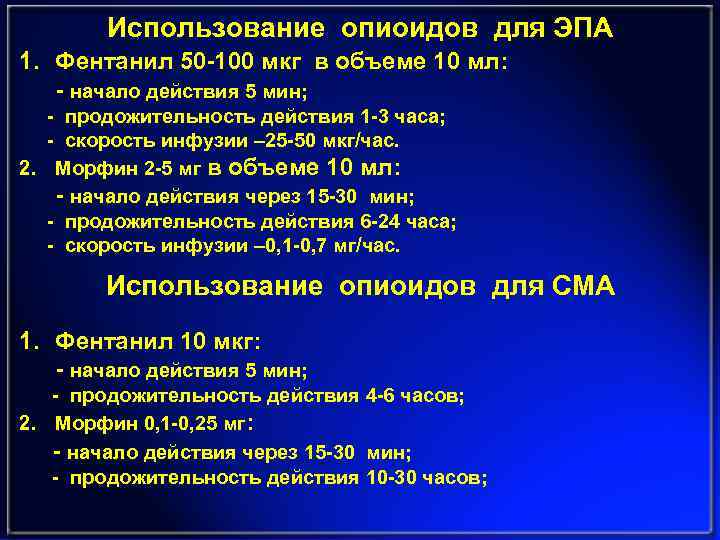 Использование опиоидов для ЭПА

1. Фентанил 50-100 мкг в объеме 10 мл:
- начало действия 5 мин;
- продожительность действия 1-3 часа;
- скорость инфузии –25-50 мкг/час.

2. Морфин 2-5 мг в объеме 10 мл:
- начало действия через 15-30 мин;
- продожительность действия 6-24 часа;
- скорость инфузии –0,1-0,7 мг/час.

Использование опиоидов для СМА

1. Фентанил 10 мкг:
- начало действия 5 мин;
- продожительность действия 4-6 часов;

2. Морфин 0,1-0,25 мг:
- начало действия через 15-30 мин;
- продожительность действия 10-30 часов;